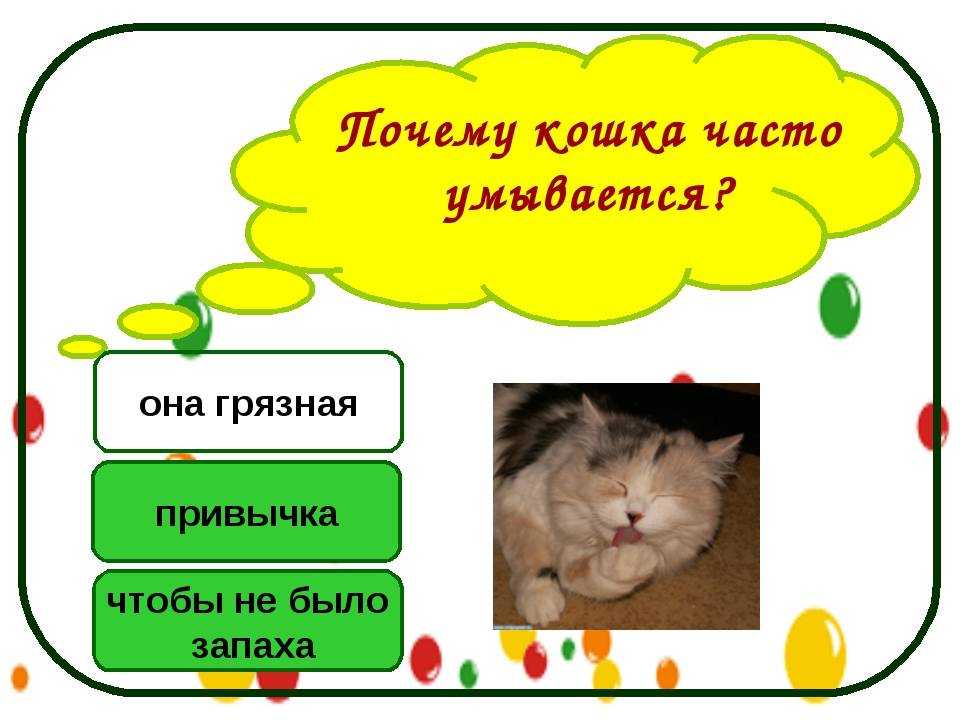 Почему кошка часто умывается?

она грязная

привычка

чтобы не было запаха